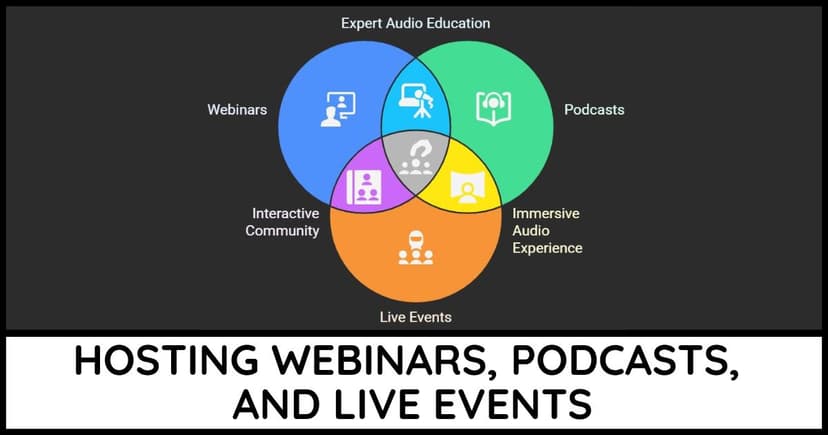 Expert Audio Education

Webinars

Podcasts

Interactive Community

Immersive Audio Experience

Live Events

HOSTING WEBINARS, PODCASTS, AND LIVE EVENTS